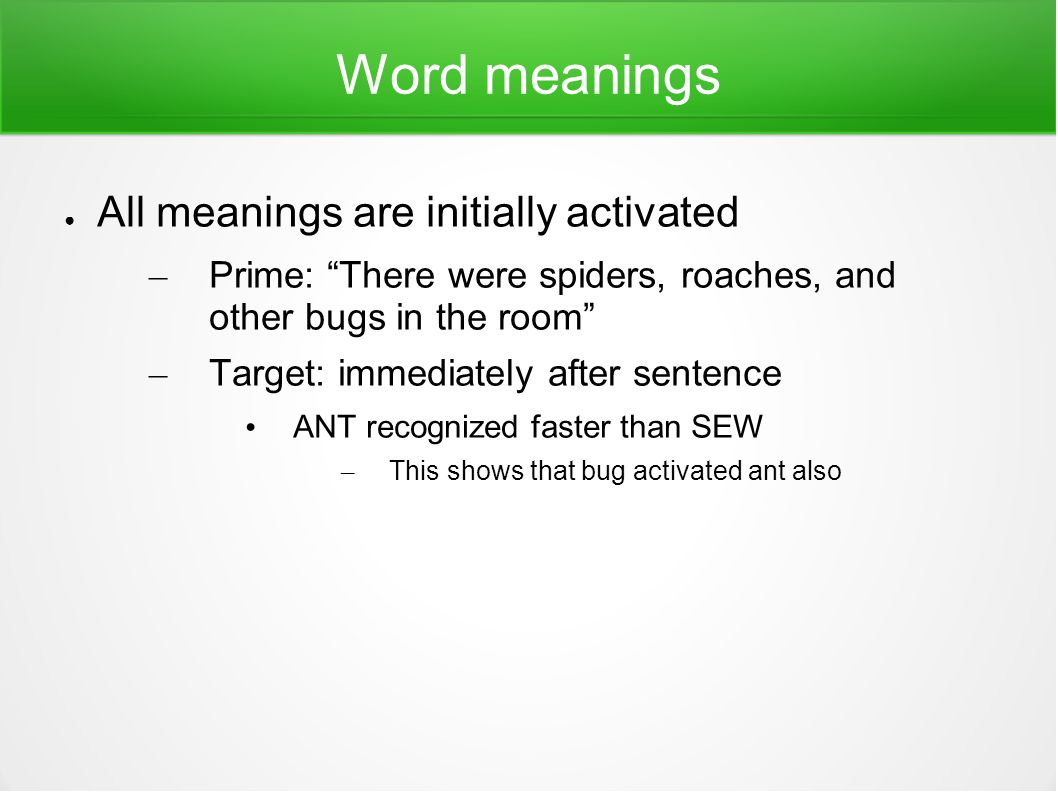 Word meanings

● All meanings are initially activated

– Prime: “There were spiders, roaches, and other bugs in the room”

– Target: immediately after sentence

• ANT recognized faster than SEW

– This shows that bug activated ant also